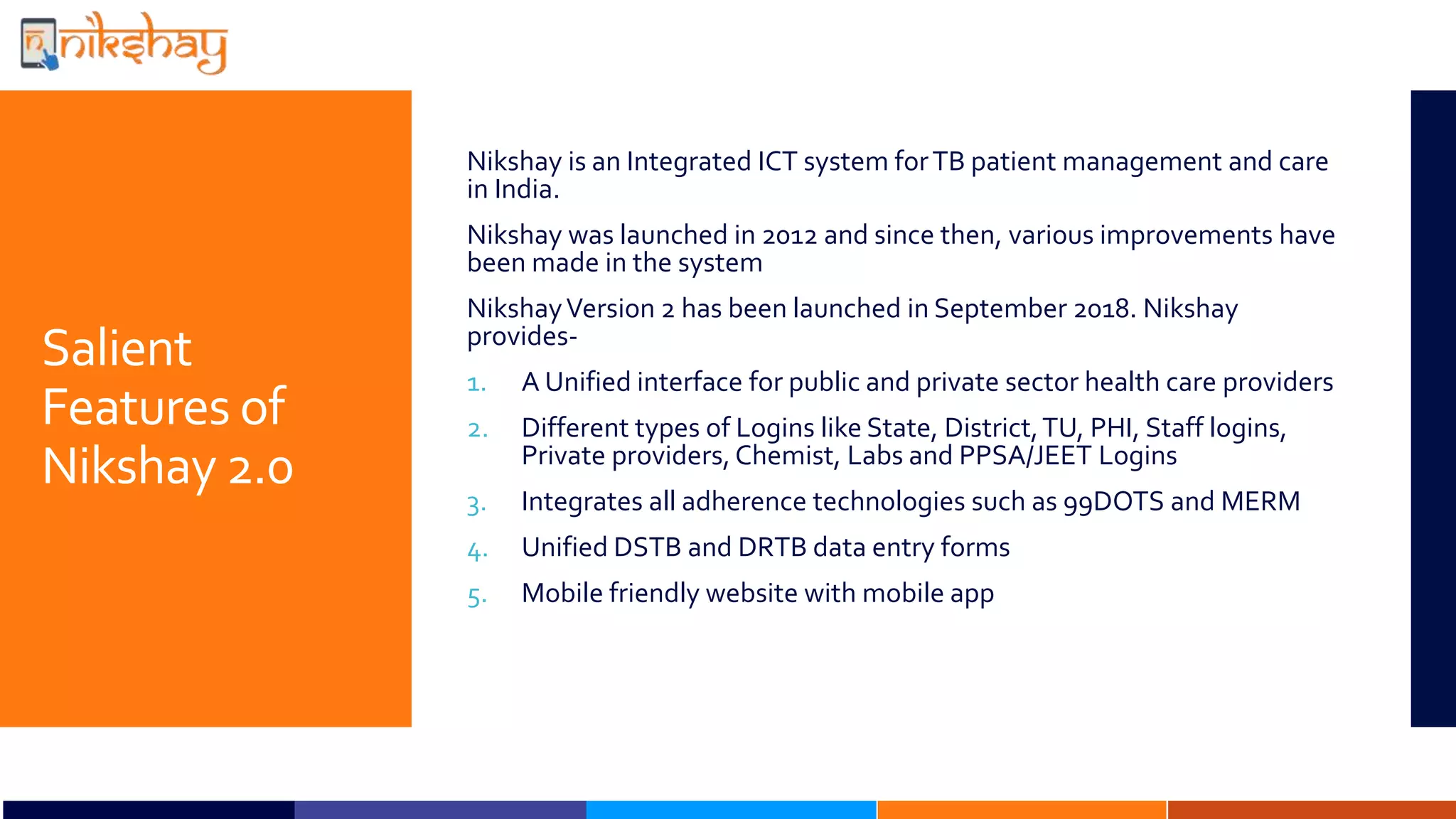 nikshay

Salient Features of Nikshay 2.0

Nikshay is an Integrated ICT system for TB patient management and care in India.

Nikshay was launched in 2012 and since then, various improvements have been made in the system

Nikshay Version 2 has been launched in September 2018. Nikshay provides-

1. A Unified interface for public and private sector health care providers
2. Different types of Logins like State, District, TU, PHI, Staff logins, Private providers, Chemist, Labs and PPSA/JEET Logins
3. Integrates all adherence technologies such as 99DOTS and MERM
4. Unified DSTB and DRTB data entry forms
5. Mobile friendly website with mobile app